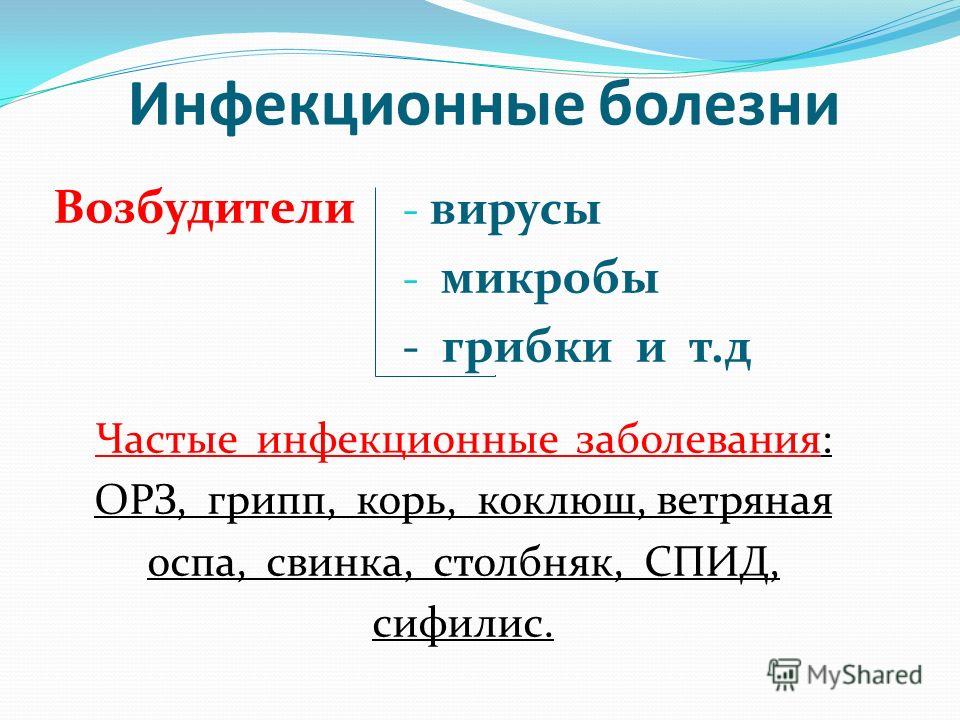 Инфекционные болезни

Возбудители
- вирусы
- микробы
- грибки и т.д

Частые инфекционные заболевания: ОРЗ, грипп, корь, коклюш, ветряная оспа, свинка, столбняк, СПИД, сифилис.

MyShared